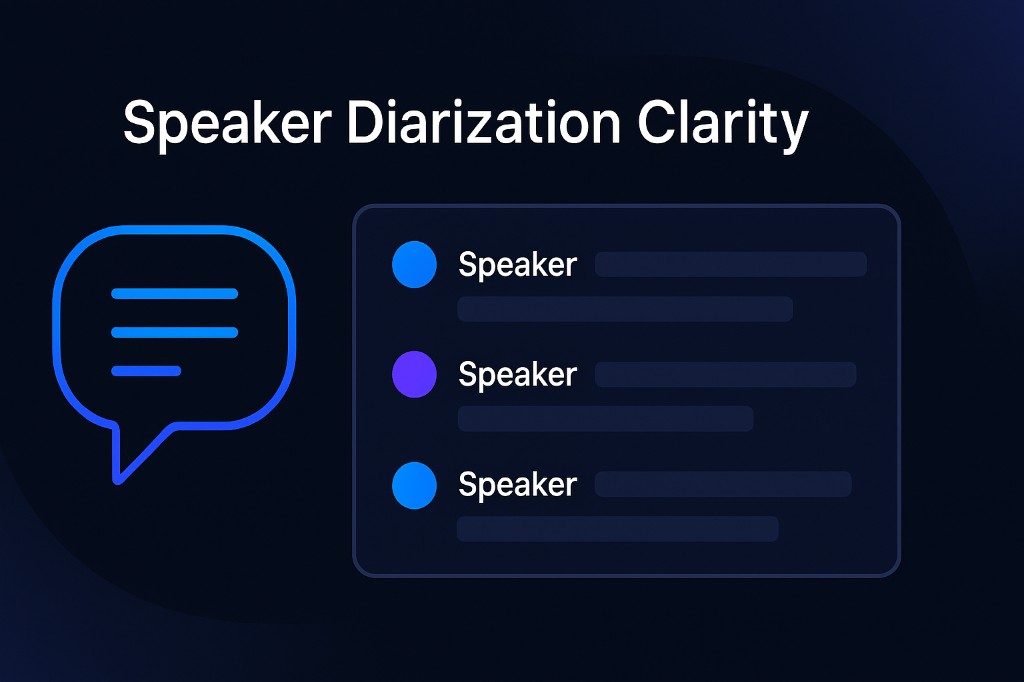 Speaker Diarization Clarity

Speaker

Speaker

Speaker